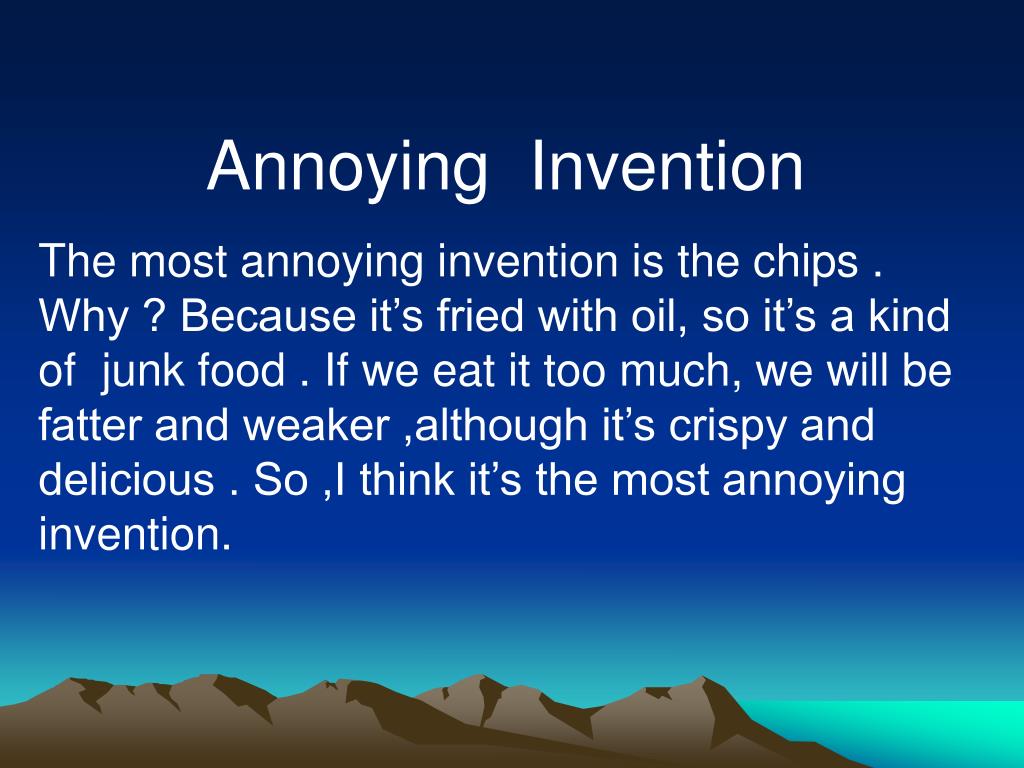 Annoying Invention

The most annoying invention is the chips . Why ? Because it’s fried with oil, so it’s a kind of junk food . If we eat it too much, we will be fatter and weaker ,although it’s crispy and delicious . So ,I think it’s the most annoying invention.